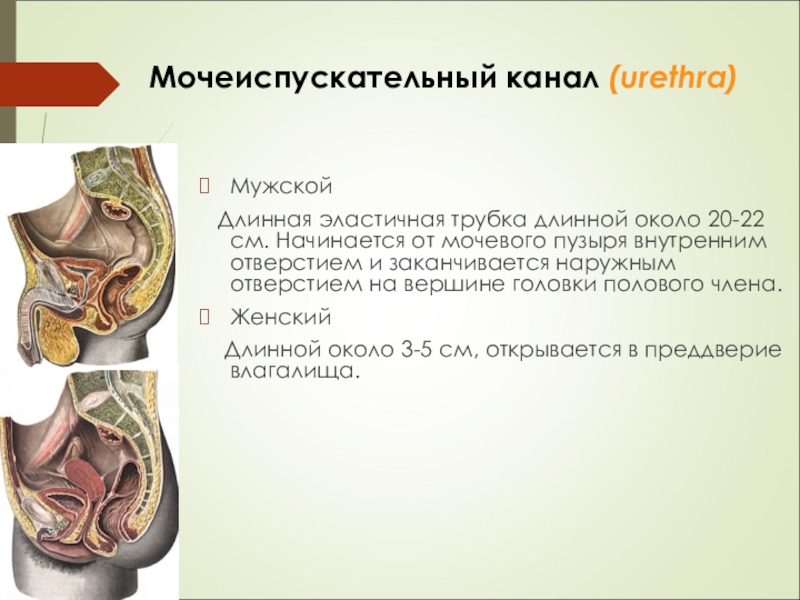 Мочеиспускательный канал (urethra)

Мужской

Длинная эластичная трубка длинной около 20-22 см. Начинается от мочевого пузыря внутренним отверстием и заканчивается наружным отверстием на вершине головки полового члена.

Женский

Длинной около 3-5 см, открывается в преддверие влагалища.